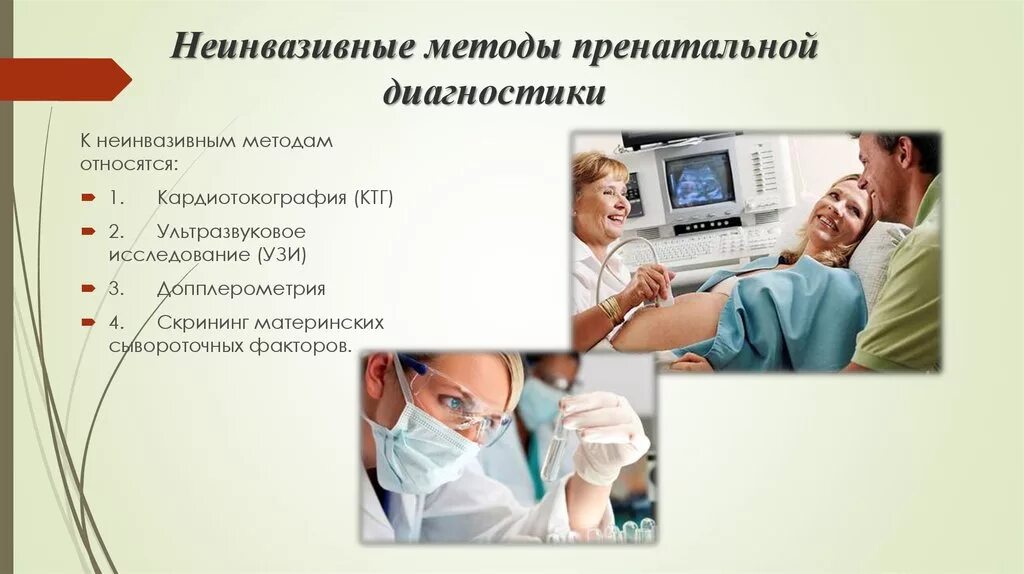 Неинвазивные методы пренатальной диагностики

К неинвазивным методам относятся:

1. Кардиотокография (КТГ)

2. Ультразвуковое исследование (УЗИ)

3. Допплерометрия

4. Скрининг материнских сывороточных факторов.